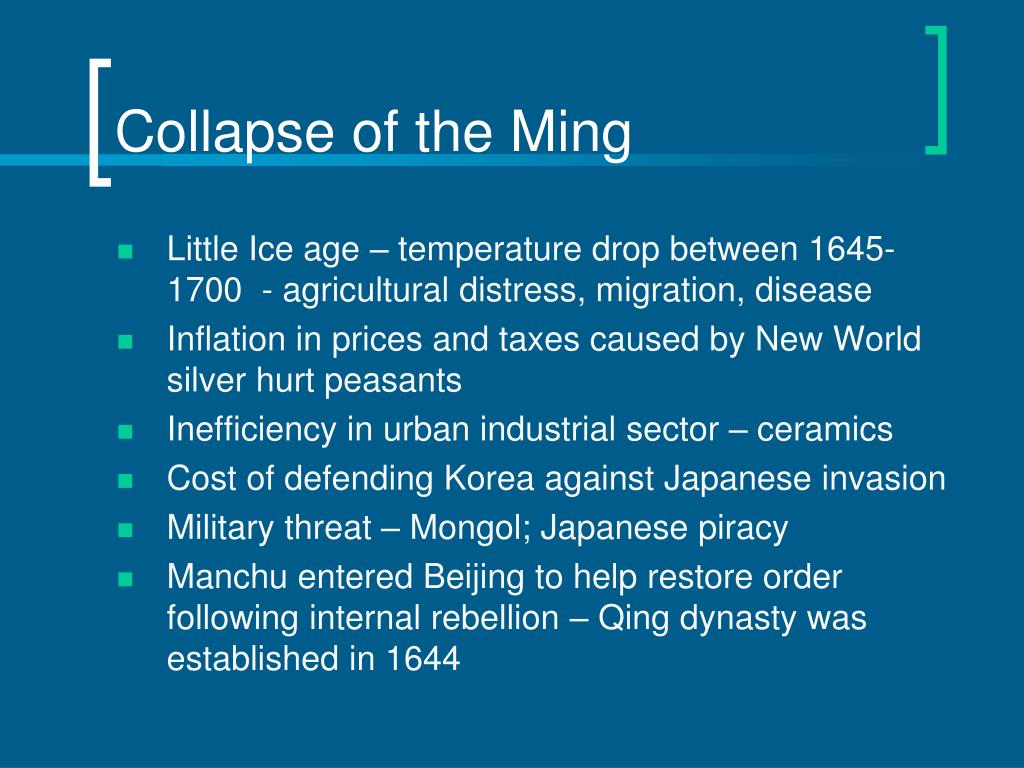 Collapse of the Ming

- Little Ice age – temperature drop between 1645-1700 - agricultural distress, migration, disease
- Inflation in prices and taxes caused by New World silver hurt peasants
- Inefficiency in urban industrial sector – ceramics
- Cost of defending Korea against Japanese invasion
- Military threat – Mongol; Japanese piracy
- Manchu entered Beijing to help restore order following internal rebellion – Qing dynasty was established in 1644